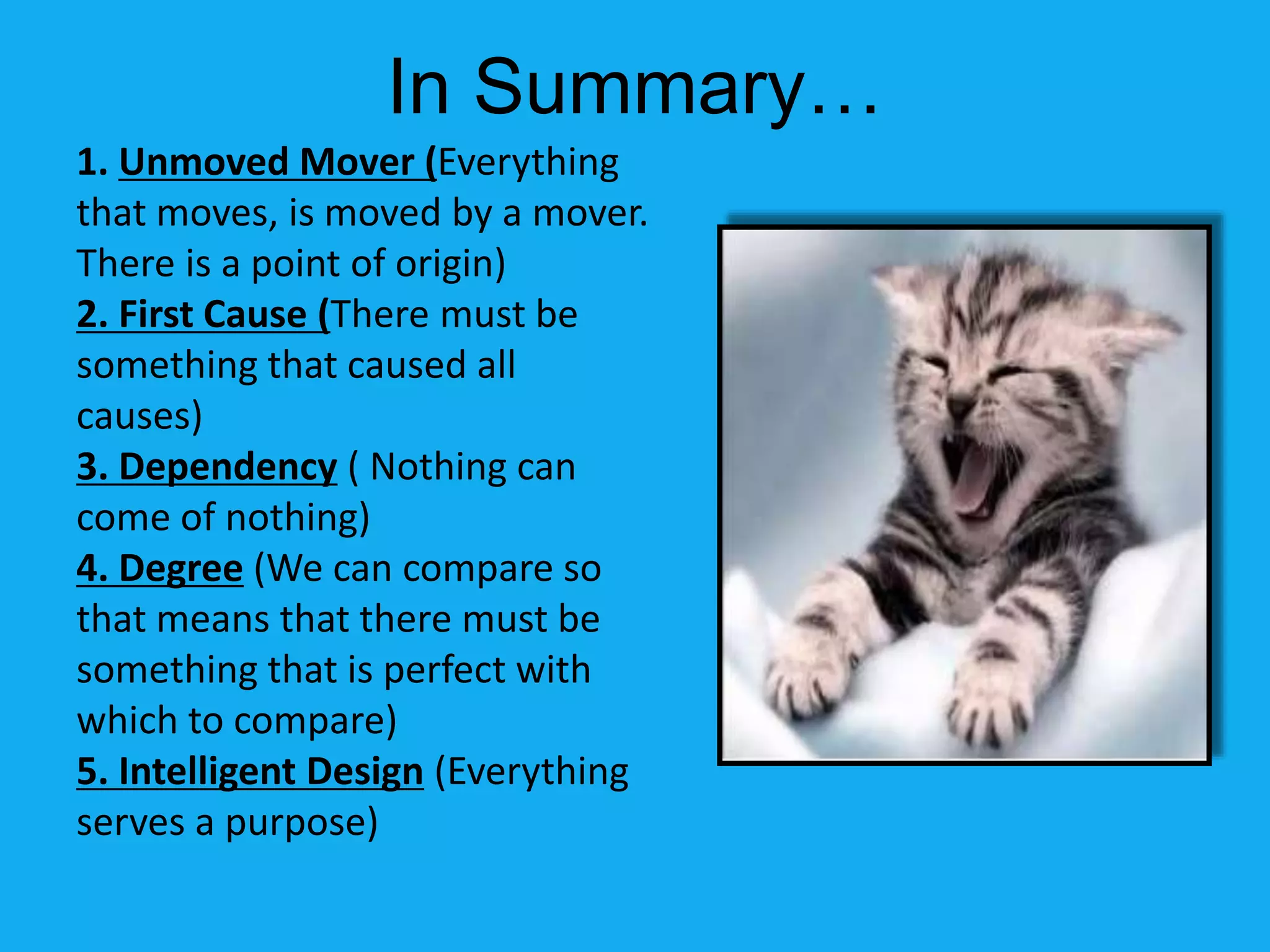 In Summary…

1. Unmoved Mover (Everything that moves, is moved by a mover. There is a point of origin)
2. First Cause (There must be something that caused all causes)
3. Dependency ( Nothing can come of nothing)
4. Degree (We can compare so that means that there must be something that is perfect with which to compare)
5. Intelligent Design (Everything serves a purpose)